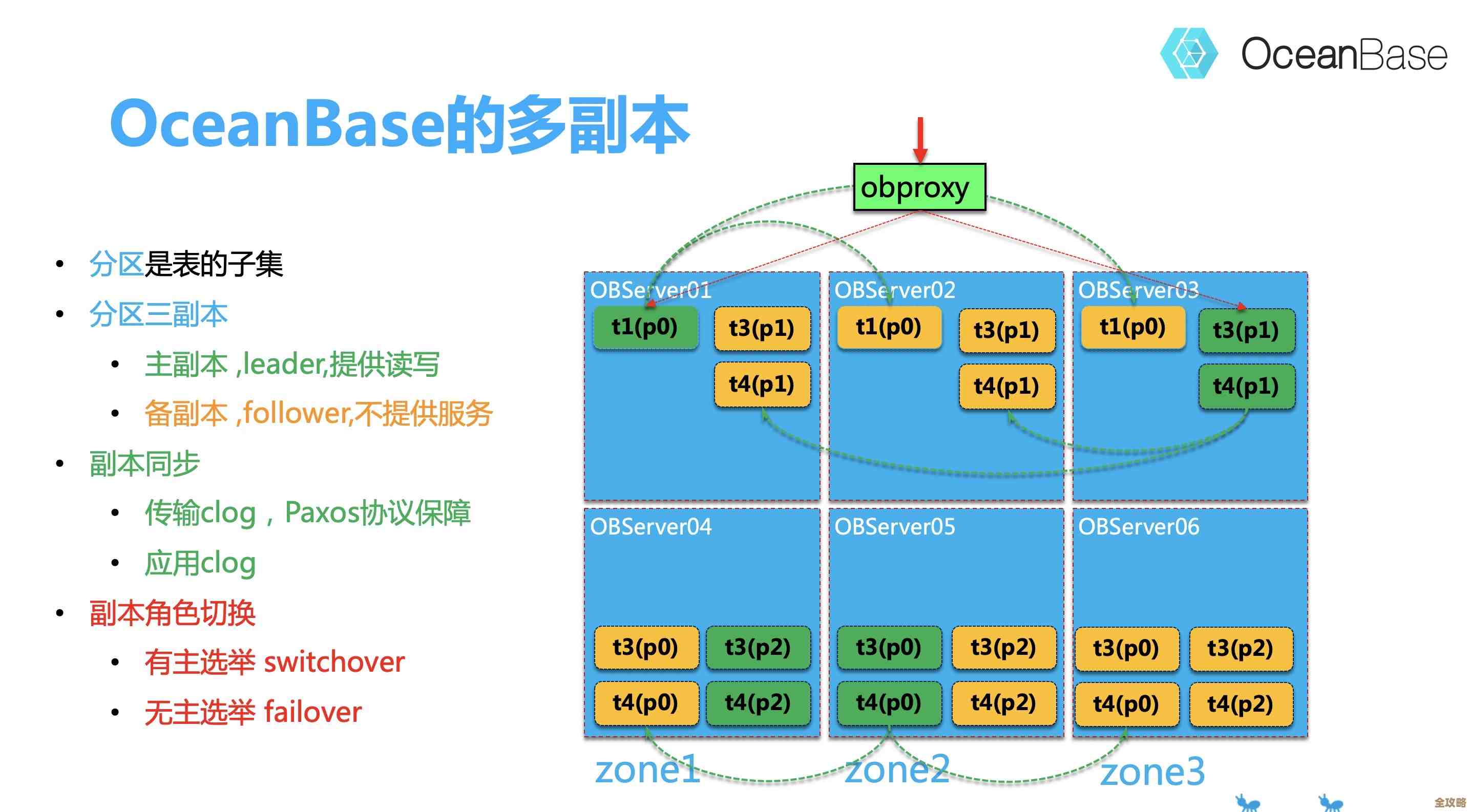 OceanBase

OceanBase的多副本

• 分区是表的子集
• 分区三副本
 • 主副本 ,leader,提供读写
 • 备副本 ,follower,不提供服务
• 副本同步
 • 传输clog，Paxos协议保障
 • 应用clog
• 副本角色切换
 • 有主选举 switchover
 • 无主选举 failover

obproxy

OBServer01
t1(p0)
t3(p1)
t4(p1)

OBServer02
t1(p0)
t3(p1)
t4(p1)

OBServer03
t1(p0)
t3(p1)
t4(p1)

OBServer04
t3(p0)
t3(p2)
t4(p0)
t4(p2)

OBServer05
t3(p0)
t3(p2)
t4(p0)
t4(p2)

OBServer06
t3(p0)
t3(p2)
t4(p0)
t4(p2)

zone1
zone2
zone3

全攻略